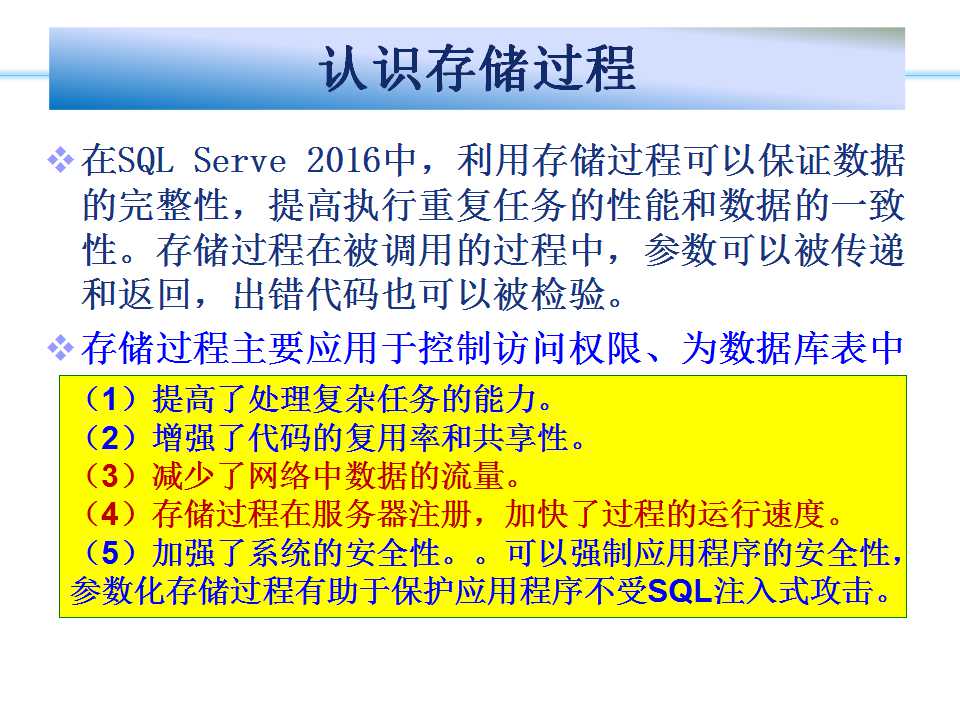 认识存储过程

❖ 在SQL Serve 2016中，利用存储过程可以保证数据的完整性，提高执行重复任务的性能和数据的一致性。存储过程在被调用的过程中，参数可以被传递和返回，出错代码也可以被检验。

❖ 存储过程主要应用于控制访问权限、为数据库表中

（1）提高了处理复杂任务的能力。
（2）增强了代码的复用率和共享性。
（3）减少了网络中数据的流量。
（4）存储过程在服务器注册，加快了过程的运行速度。
（5）加强了系统的安全性。。可以强制应用程序的安全性，参数化存储过程有助于保护应用程序不受SQL注入式攻击。